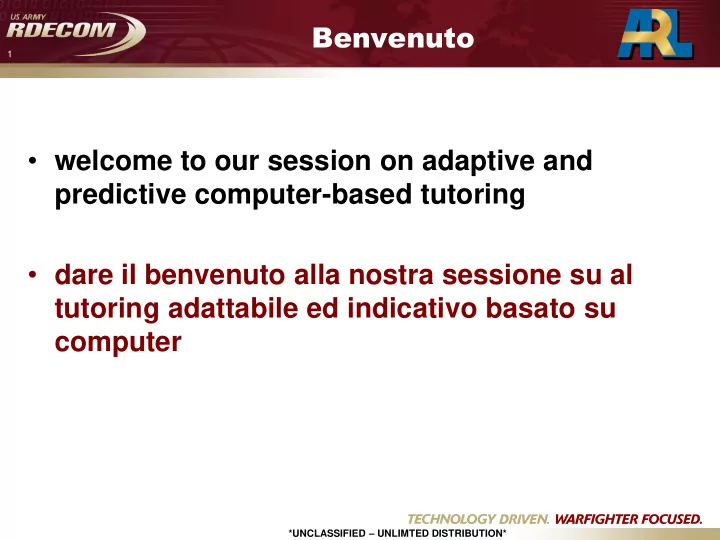 US ARMY
RDECOM
1
Benvenuto
ARL

• welcome to our session on adaptive and predictive computer-based tutoring

• dare il benvenuto alla nostra sessione su al tutoring adattabile ed indicativo basato su computer

TECHNOLOGY DRIVEN. WARFIGHTER FOCUSED.
*UNCLASSIFIED – UNLIMTED DISTRIBUTION*